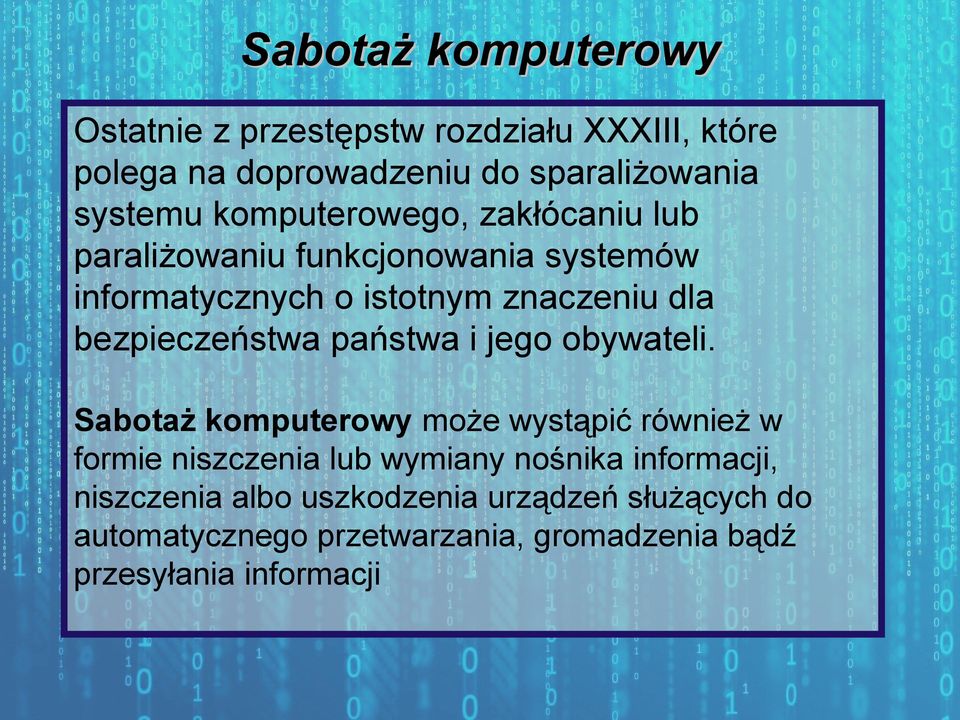 Sabotaż komputerowy

Ostatnie z przestępstw rozdziału XXXIII, które polega na doprowadzeniu do sparaliżowania systemu komputerowego, zakłócaniu lub paraliżowaniu funkcjonowania systemów informatycznych o istotnym znaczeniu dla bezpieczeństwa państwa i jego obywateli.

Sabotaż komputerowy może wystąpić również w formie niszczenia lub wymiany nośnika informacji, niszczenia albo uszkodzenia urządzeń służących do automatycznego przetwarzania, gromadzenia bądź przesyłania informacji